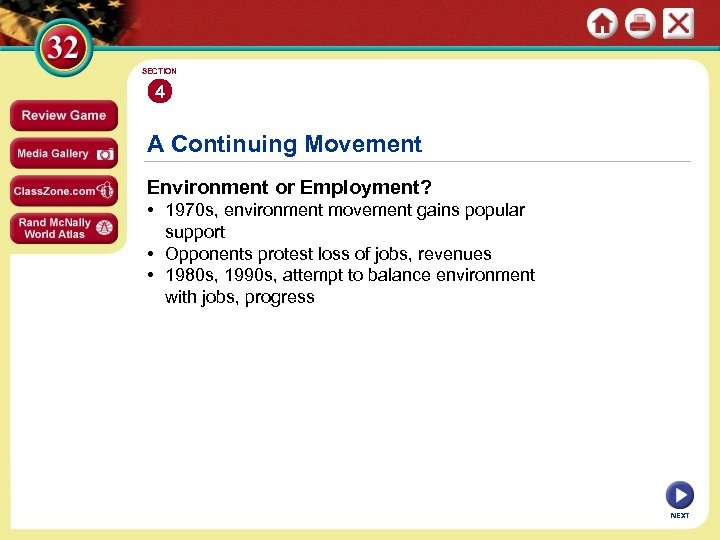 32

Review Game

Media Gallery

ClassZone.com

Rand McNally World Atlas

SECTION
4

A Continuing Movement

Environment or Employment?
• 1970s, environment movement gains popular support
• Opponents protest loss of jobs, revenues
• 1980s, 1990s, attempt to balance environment with jobs, progress

NEXT